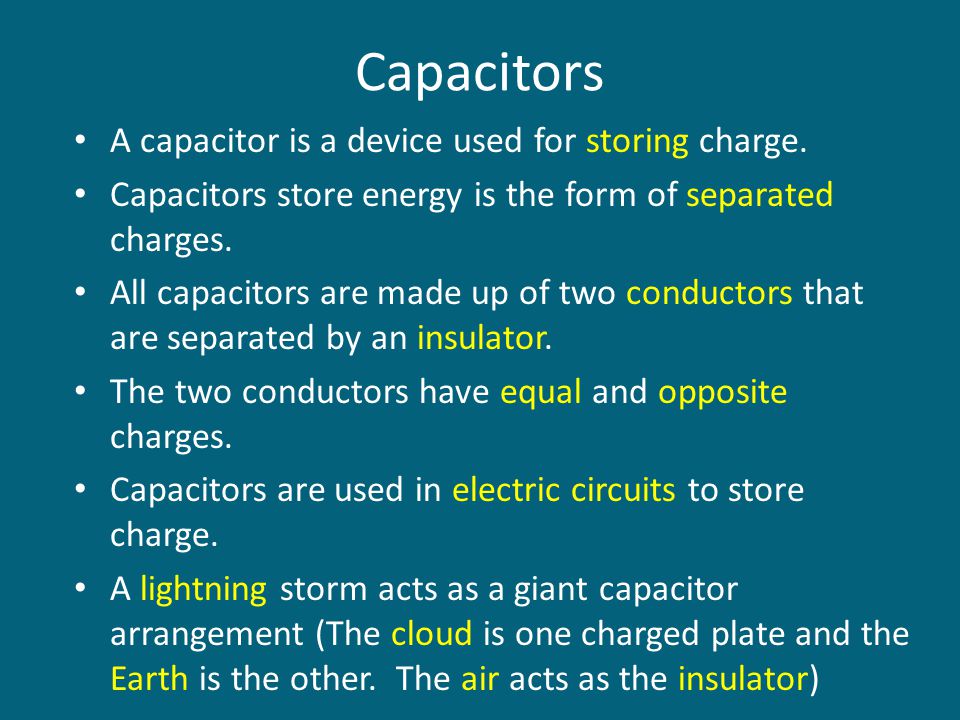 Capacitors

• A capacitor is a device used for storing charge.

• Capacitors store energy is the form of separated charges.

• All capacitors are made up of two conductors that are separated by an insulator.

• The two conductors have equal and opposite charges.

• Capacitors are used in electric circuits to store charge.

• A lightning storm acts as a giant capacitor arrangement (The cloud is one charged plate and the Earth is the other. The air acts as the insulator)